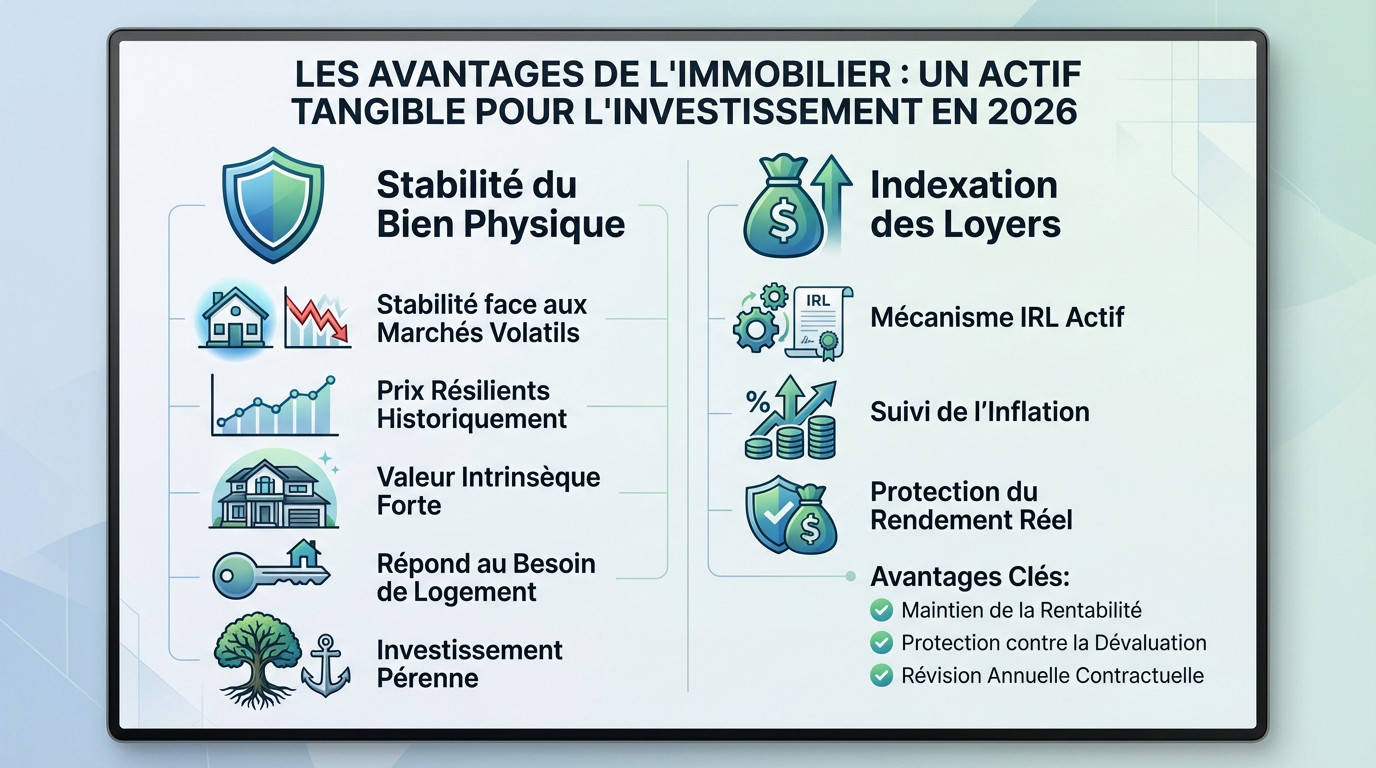 LES AVANTAGES DE L'IMMOBILIER : UN ACTIF TANGIBLE POUR L'INVESTISSEMENT EN 2026

Stabilité du Bien Physique

Stabilité face aux Marchés Volatils

Prix Résilients Historiquement

Valeur Intrinsèque Forte

Répond au Besoin de Logement

Investissement Pérenne

Indexation des Loyers

IRL

Mécanisme IRL Actif

%

Suivi de l'Inflation

Protection du Rendement Réel

Avantages Clés:

Maintien de la Rentabilité

Protection contre la Dévaluation

Révision Annuelle Contractuelle